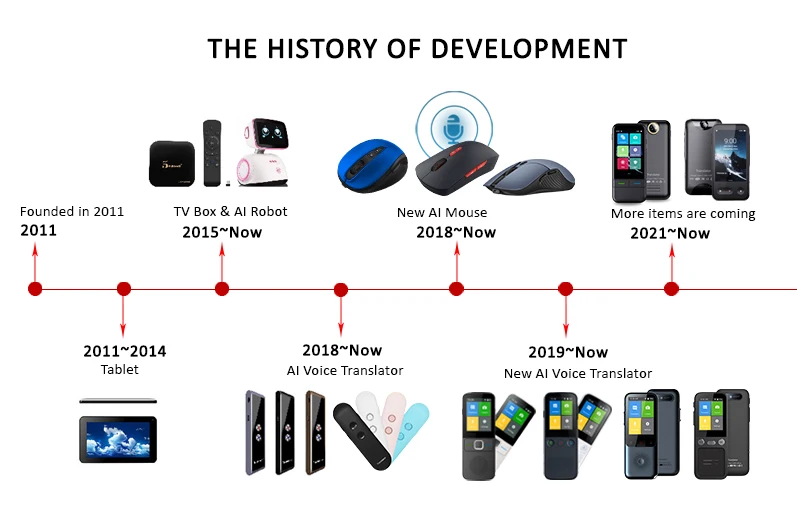 THE HISTORY OF DEVELOPMENT

Founded in 2011
2011

TV Box & AI Robot
2015~Now

New AI Mouse
2018~Now

More items are coming
2021~Now

2011~2014
Tablet

2018~Now
AI Voice Translator

2019~Now
New AI Voice Translator